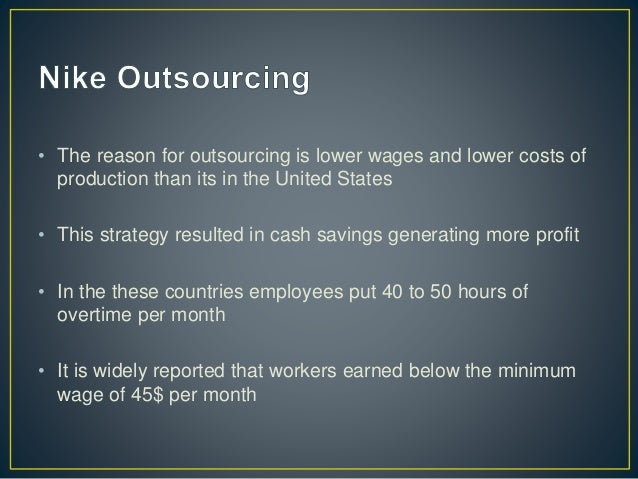 Nike Outsourcing

• The reason for outsourcing is lower wages and lower costs of production than its in the United States

• This strategy resulted in cash savings generating more profit

• In the these countries employees put 40 to 50 hours of overtime per month

• It is widely reported that workers earned below the minimum wage of 45$ per month